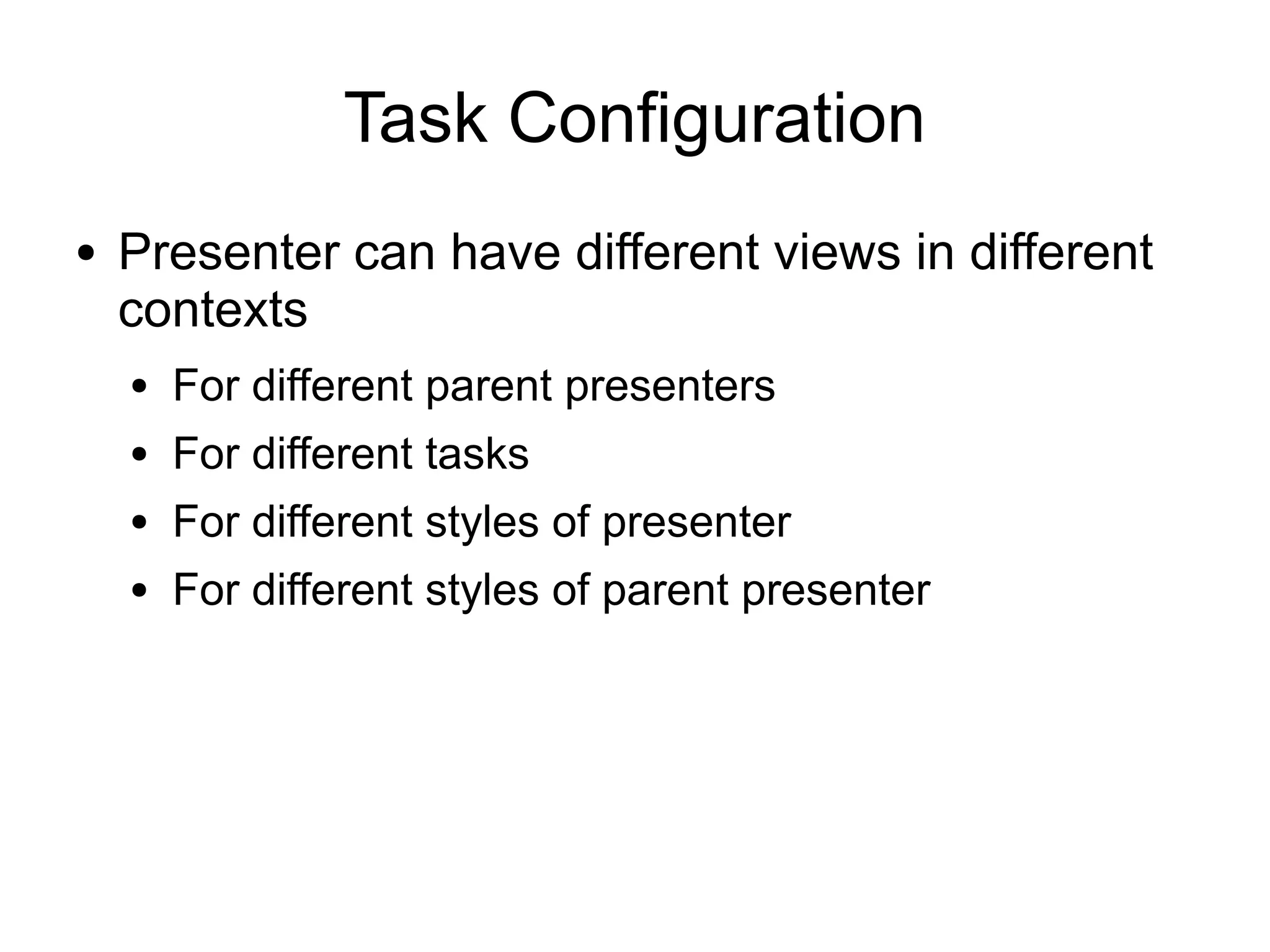 Task Configuration

• Presenter can have different views in different contexts
  • For different parent presenters
  • For different tasks
  • For different styles of presenter
  • For different styles of parent presenter